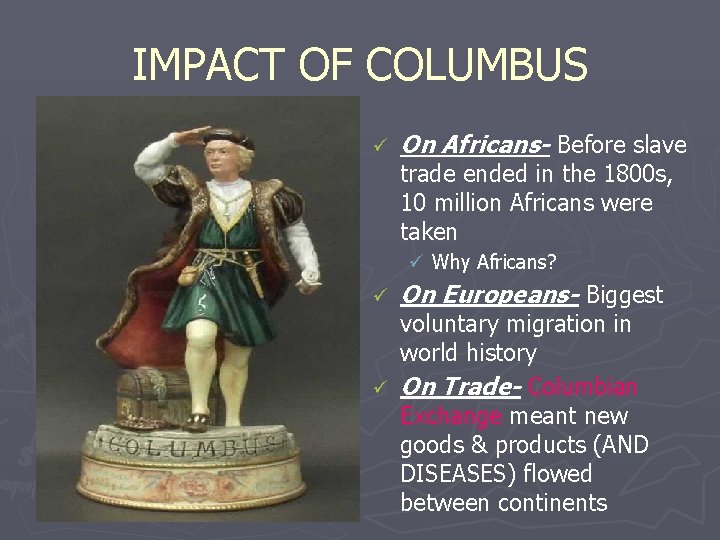 IMPACT OF COLUMBUS

COLUMBUS

✓ On Africans- Before slave trade ended in the 1800s, 10 million Africans were taken

✓ Why Africans?

✓ On Europeans- Biggest voluntary migration in world history

✓ On Trade- Columbian Exchange meant new goods & products (AND DISEASES) flowed between continents